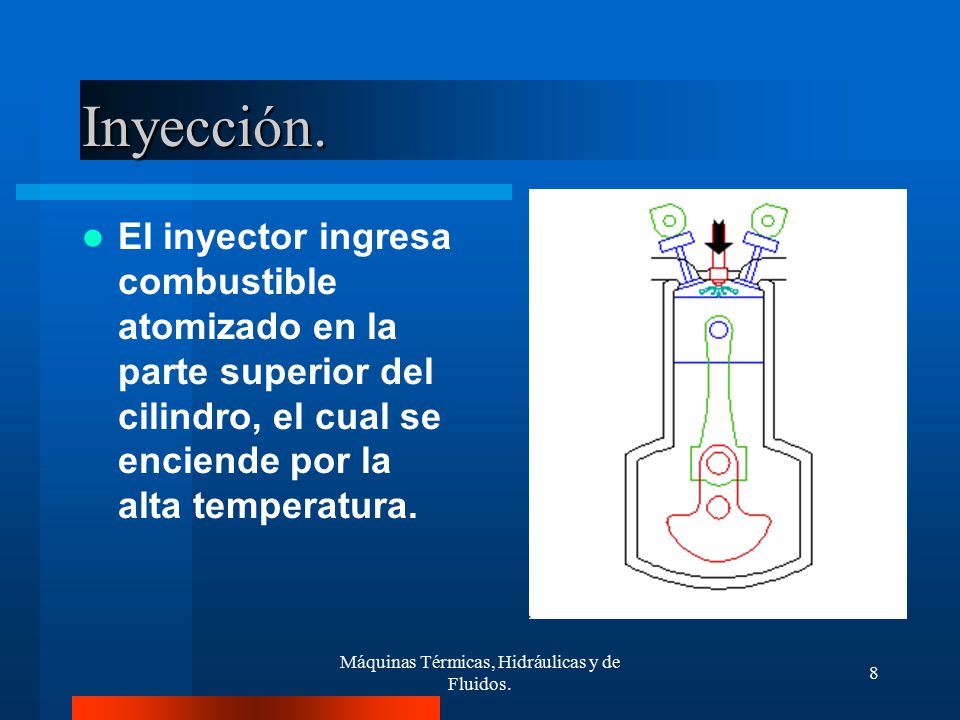 Inyección.

El inyector ingresa combustible atomizado en la parte superior del cilindro, el cual se enciende por la alta temperatura.

Máquinas Térmicas, Hidráulicas y de Fluidos.

8